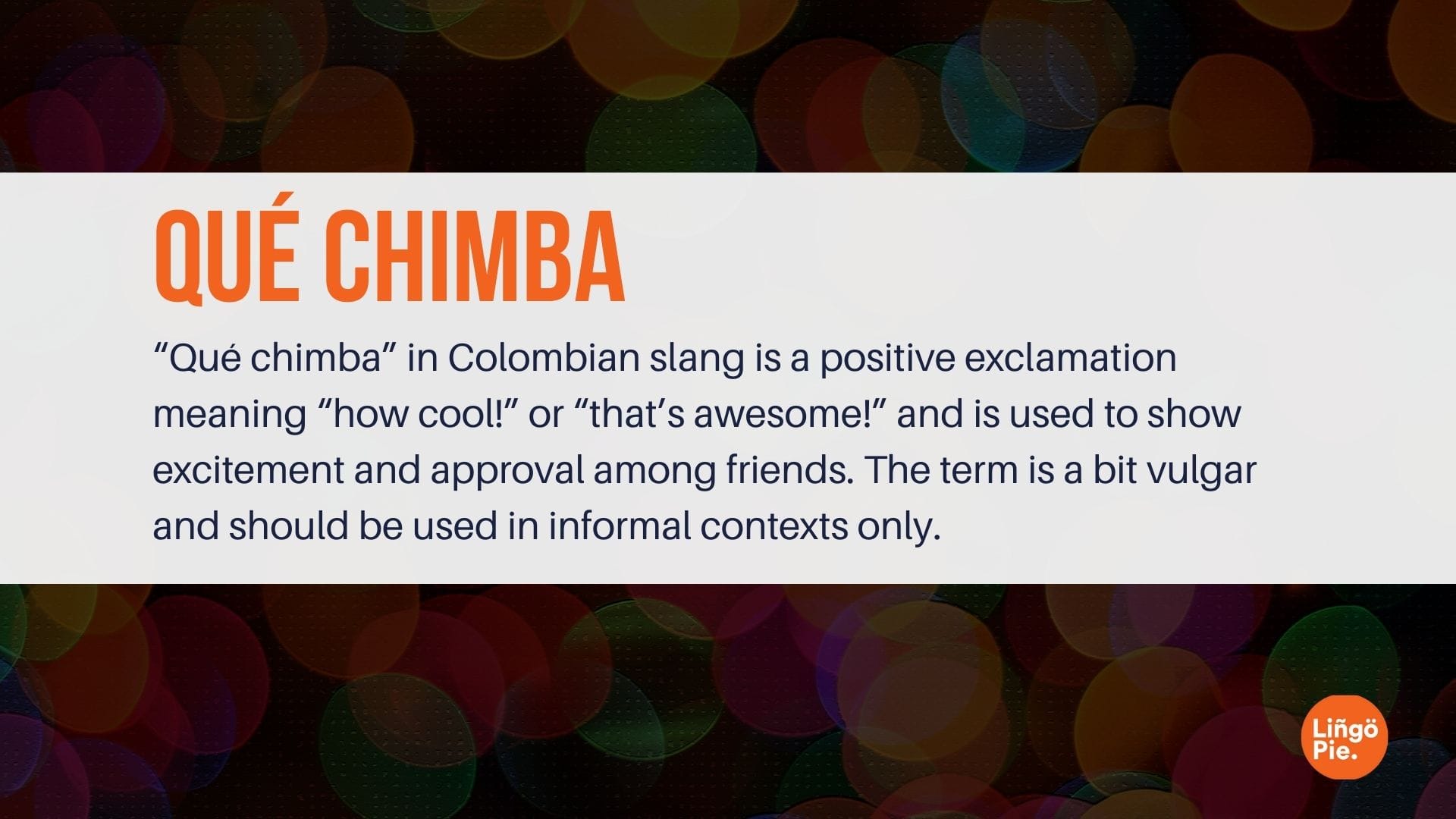 QUÉ CHIMBA

“Qué chimba” in Colombian slang is a positive exclamation meaning “how cool!” or “that’s awesome!” and is used to show excitement and approval among friends. The term is a bit vulgar and should be used in informal contexts only.

Liñgö Pie.